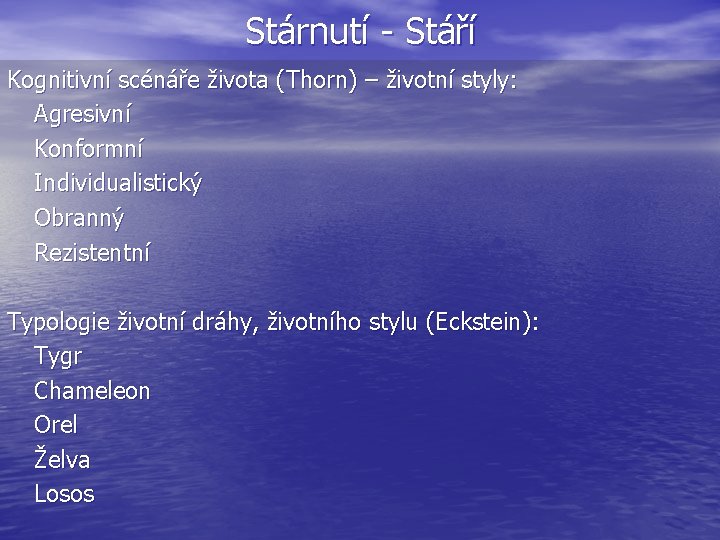 Stárnutí - Stáří

Kognitivní scénáře života (Thorn) – životní styly:
Agresivní
Konformní
Individualistický
Obranný
Rezistentní

Typologie životní dráhy, životního stylu (Eckstein):
Tygr
Chameleon
Orel
Želva
Losos